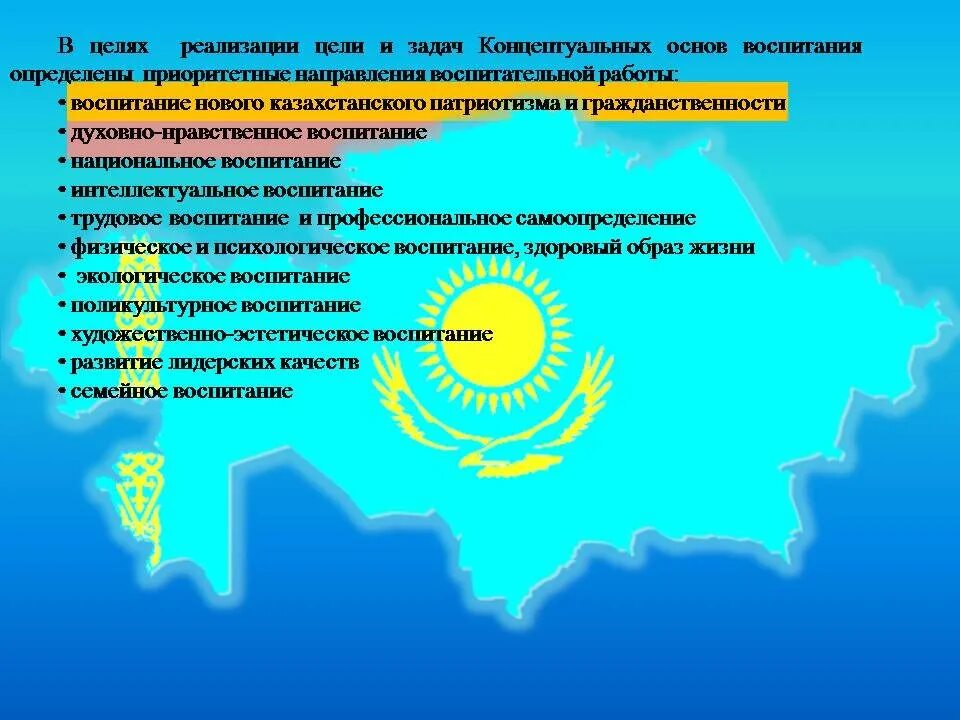 В целях реализации цели и задач Концептуальных основ воспитания определены приоритетные направления воспитательной работы:
• воспитание нового казахстанского патриотизма и гражданственности
• духовно-нравственное воспитание
• национальное воспитание
• интеллектуальное воспитание
• трудовое воспитание и профессиональное самоопределение
• физическое и психологическое воспитание, здоровый образ жизни
• экологическое воспитание
• поликультурное воспитание
• художественно-эстетическое воспитание
• развитие лидерских качеств
• семейное воспитание